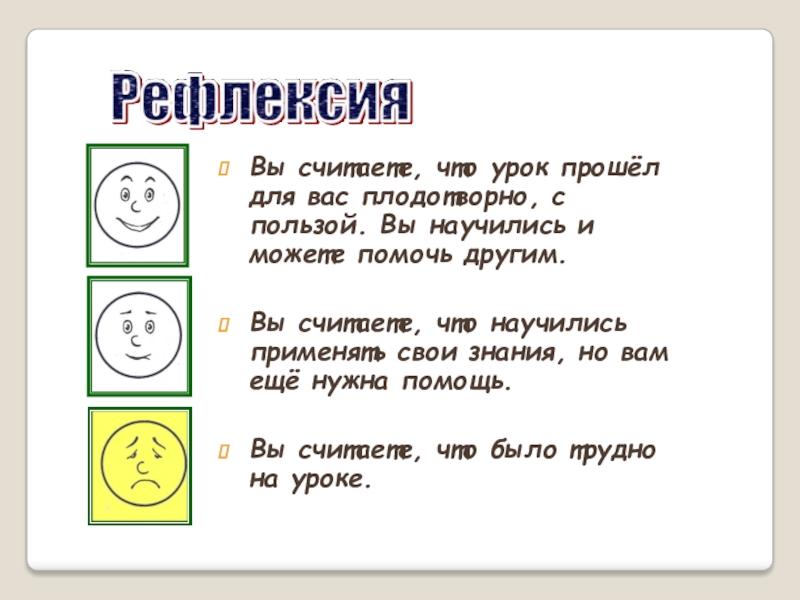 Рефлексия

Вы считаете, что урок прошёл для вас плодотворно, с пользой. Вы научились и можете помочь другим.

Вы считаете, что научились применять свои знания, но вам ещё нужна помощь.

Вы считаете, что было трудно на уроке.